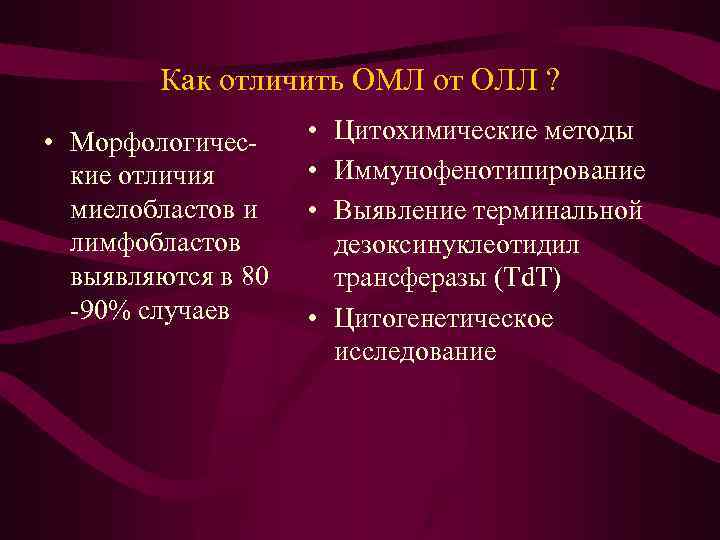 Как отличить ОМЛ от ОЛЛ ?

• Морфологические отличия миелобластов и лимфобластов выявляются в 80 -90% случаев

• Цитохимические методы
• Иммунофенотипирование
• Выявление терминальной дезоксинуклеотидил трансферазы (TdT)
• Цитогенетическое исследование